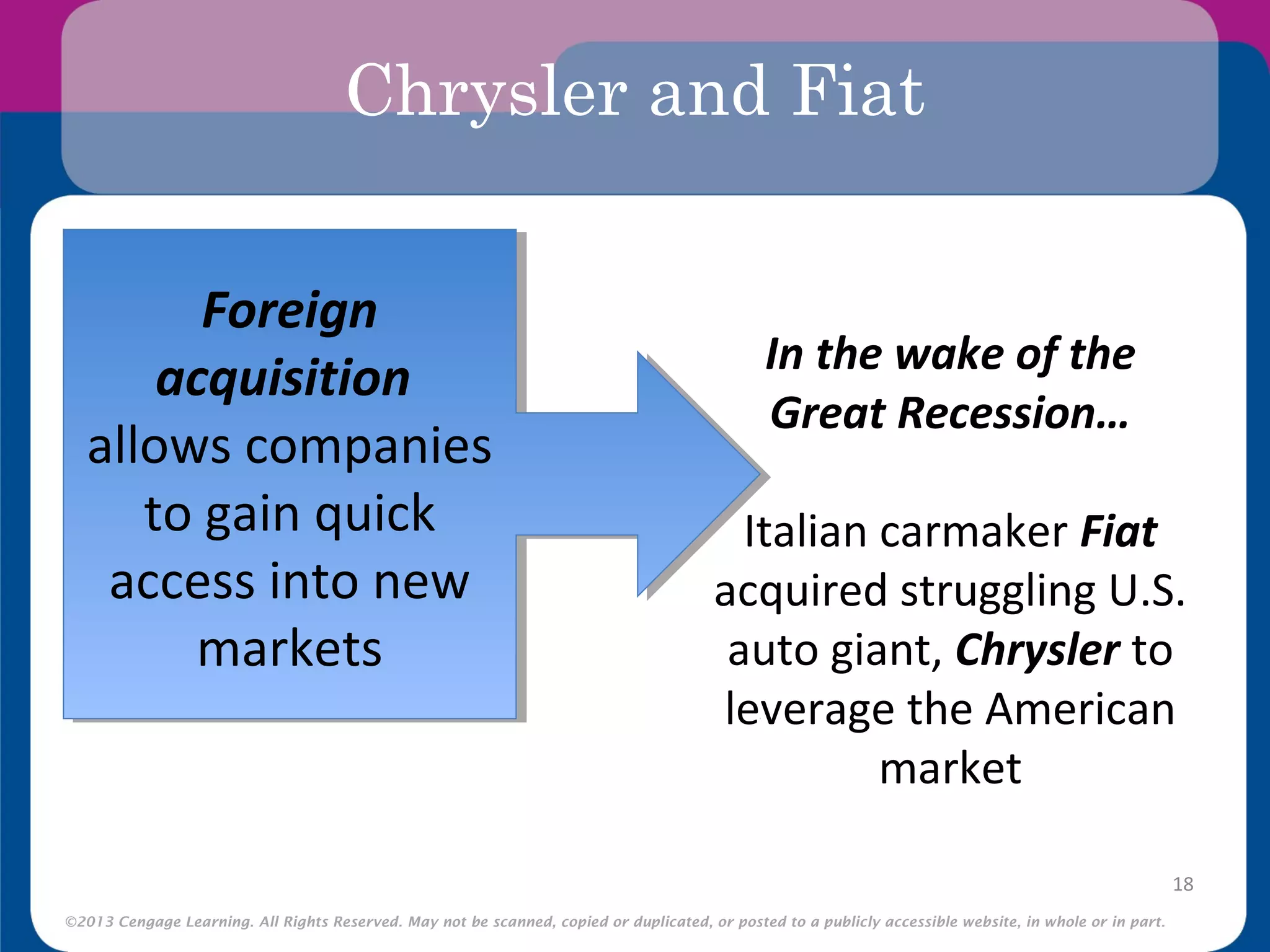 Chrysler and Fiat

Foreign acquisition allows companies to gain quick access into new markets

In the wake of the Great Recession…

Italian carmaker Fiat acquired struggling U.S. auto giant, Chrysler to leverage the American market

18

©2013 Cengage Learning. All Rights Reserved. May not be scanned, copied or duplicated, or posted to a publicly accessible website, in whole or in part.